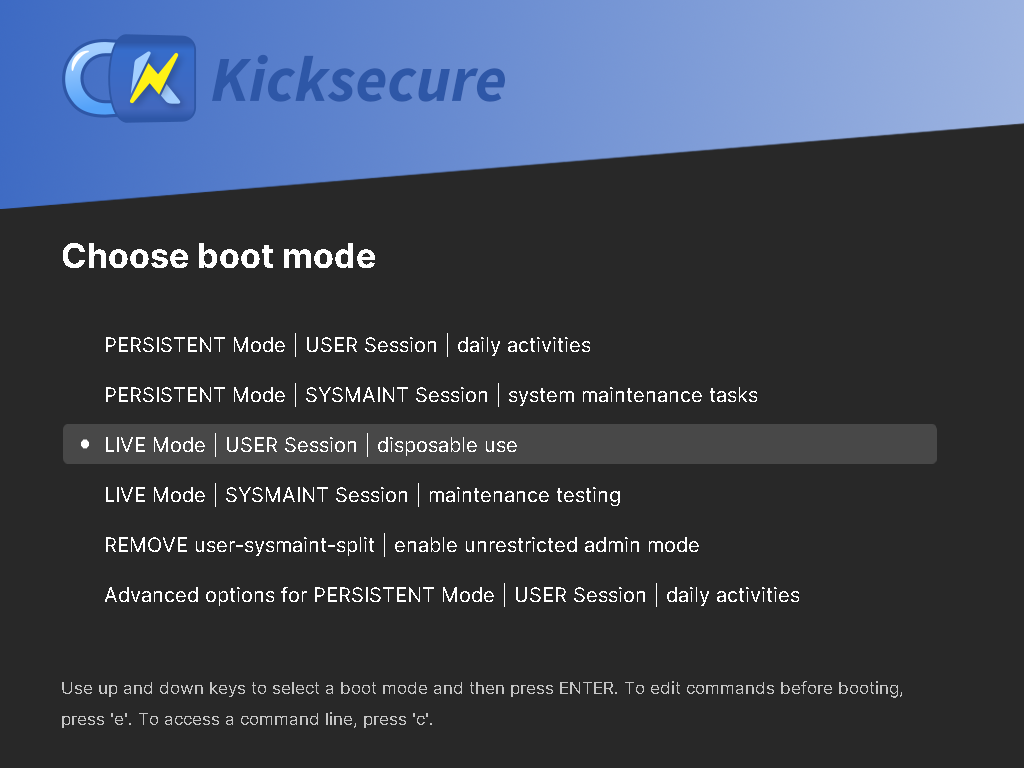 Kicksecure

Choose boot mode

PERSISTENT Mode | USER Session | daily activities

PERSISTENT Mode | SYSMAINT Session | system maintenance tasks

LIVE Mode | USER Session | disposable use

LIVE Mode | SYSMAINT Session | maintenance testing

REMOVE user-sysmaint-split | enable unrestricted admin mode

Advanced options for PERSISTENT Mode | USER Session | daily activities

Use up and down keys to select a boot mode and then press ENTER. To edit commands before booting, press 'e'. To access a command line, press 'c'.